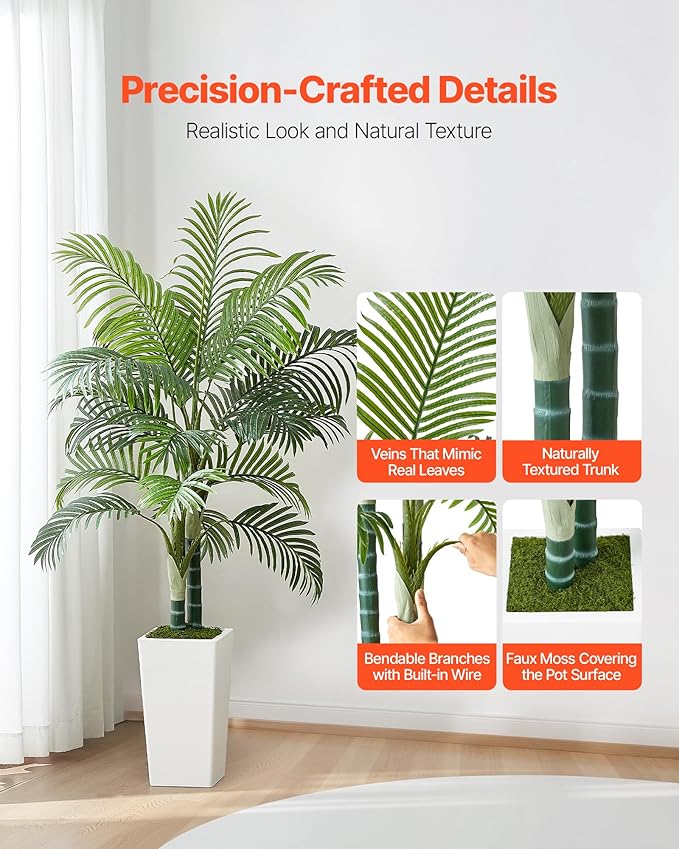 Precision-Crafted Details

Realistic Look and Natural Texture

Veins That Mimic Real Leaves

Naturally Textured Trunk

Bendable Branches with Built-in Wire

Faux Moss Covering the Pot Surface